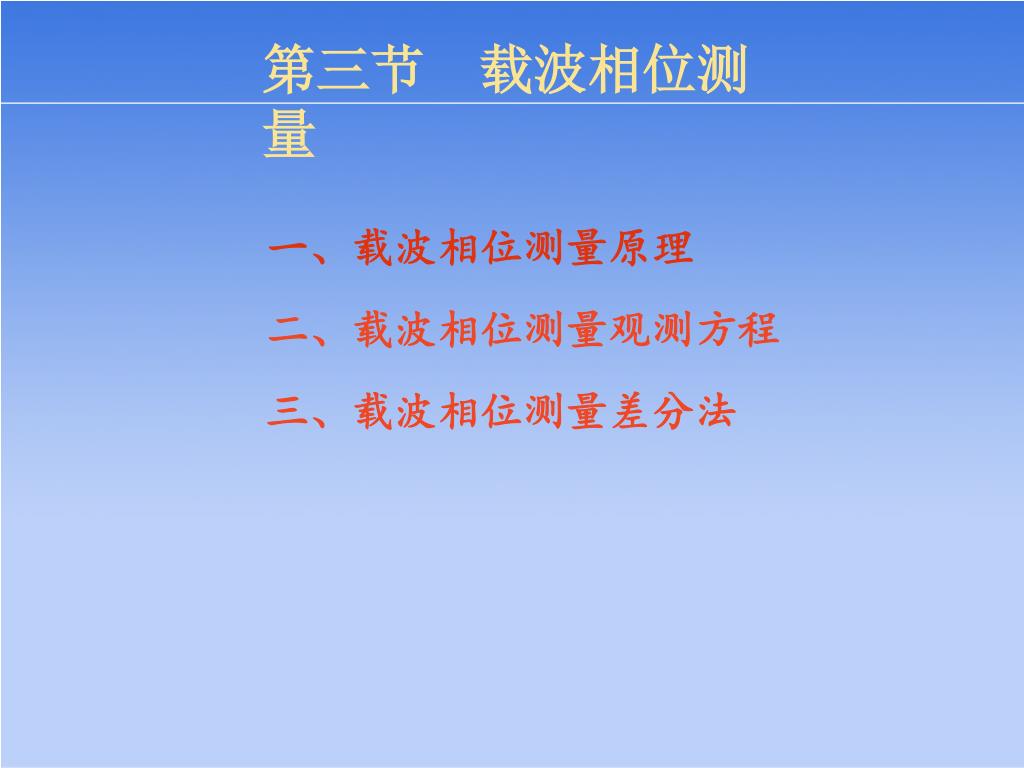 第三节　载波相位测量

一、载波相位测量原理

二、载波相位测量观测方程

三、载波相位测量差分法